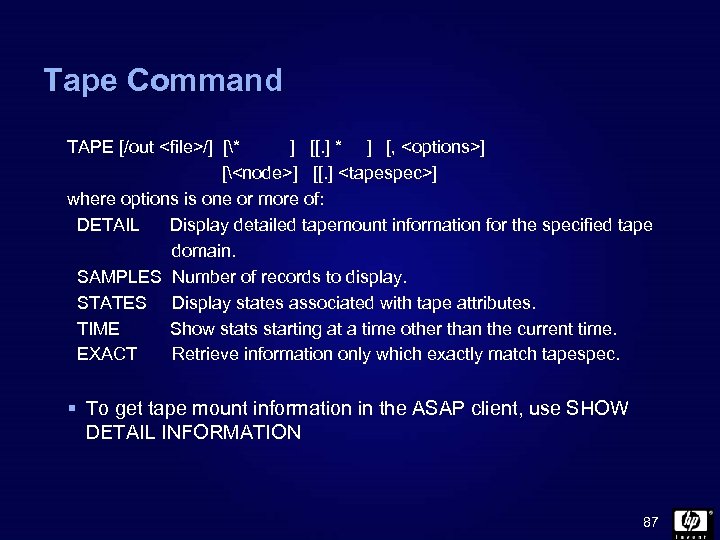 Tape Command

TAPE [/out <file>/] [\* ] [[.] * ] [, <options>]
[\<node>] [[.] <tapespec>]
where options is one or more of:
DETAIL Display detailed tapemount information for the specified tape domain.
SAMPLES Number of records to display.
STATES Display states associated with tape attributes.
TIME Show stats starting at a time other than the current time.
EXACT Retrieve information only which exactly match tapespec.

▪ To get tape mount information in the ASAP client, use SHOW DETAIL INFORMATION

87

hp
invent